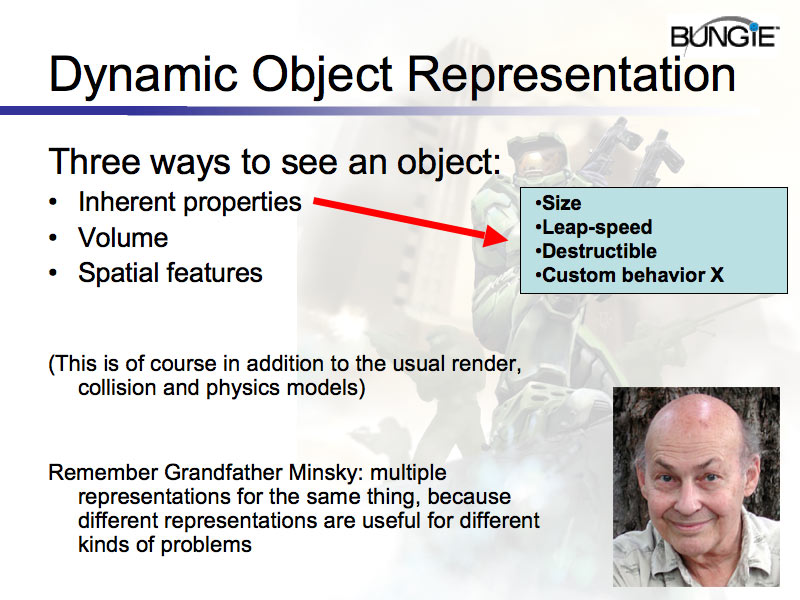 BUNGIE

Dynamic Object Representation

Three ways to see an object:
• Inherent properties
• Volume
• Spatial features

•Size
•Leap-speed
•Destructible
•Custom behavior X

(This is of course in addition to the usual render, collision and physics models)

Remember Grandfather Minsky: multiple representations for the same thing, because different representations are useful for different kinds of problems